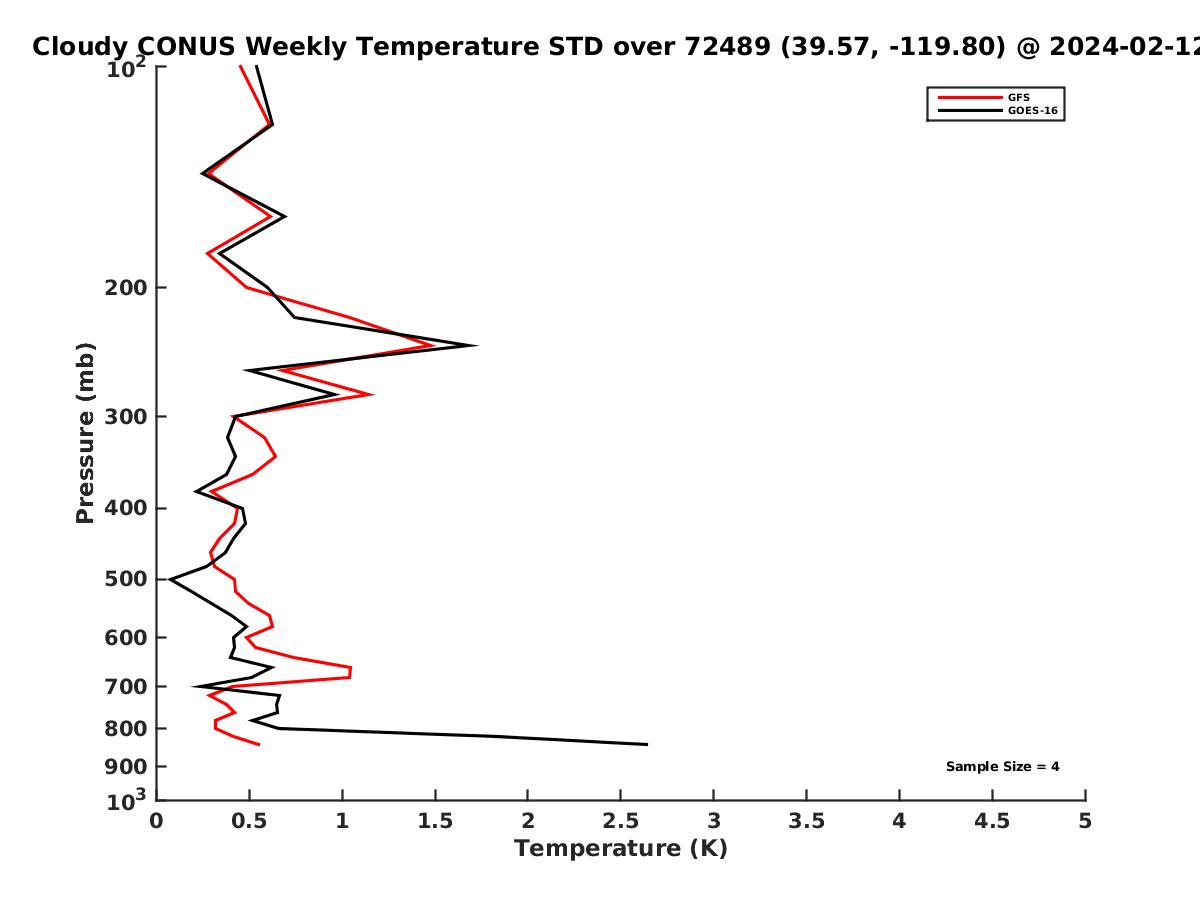 Cloudy CONUS Weekly Temperature STD over 72489 (39.57, -119.80) @ 2024-02-12

GFS
GOES-16

Pressure (mb)

$10^2$
200
300
400
500
600
700
800
900
$10^3$

Sample Size = 4

0
0.5
1
1.5
2
2.5
3
3.5
4
4.5
5

Temperature (K)